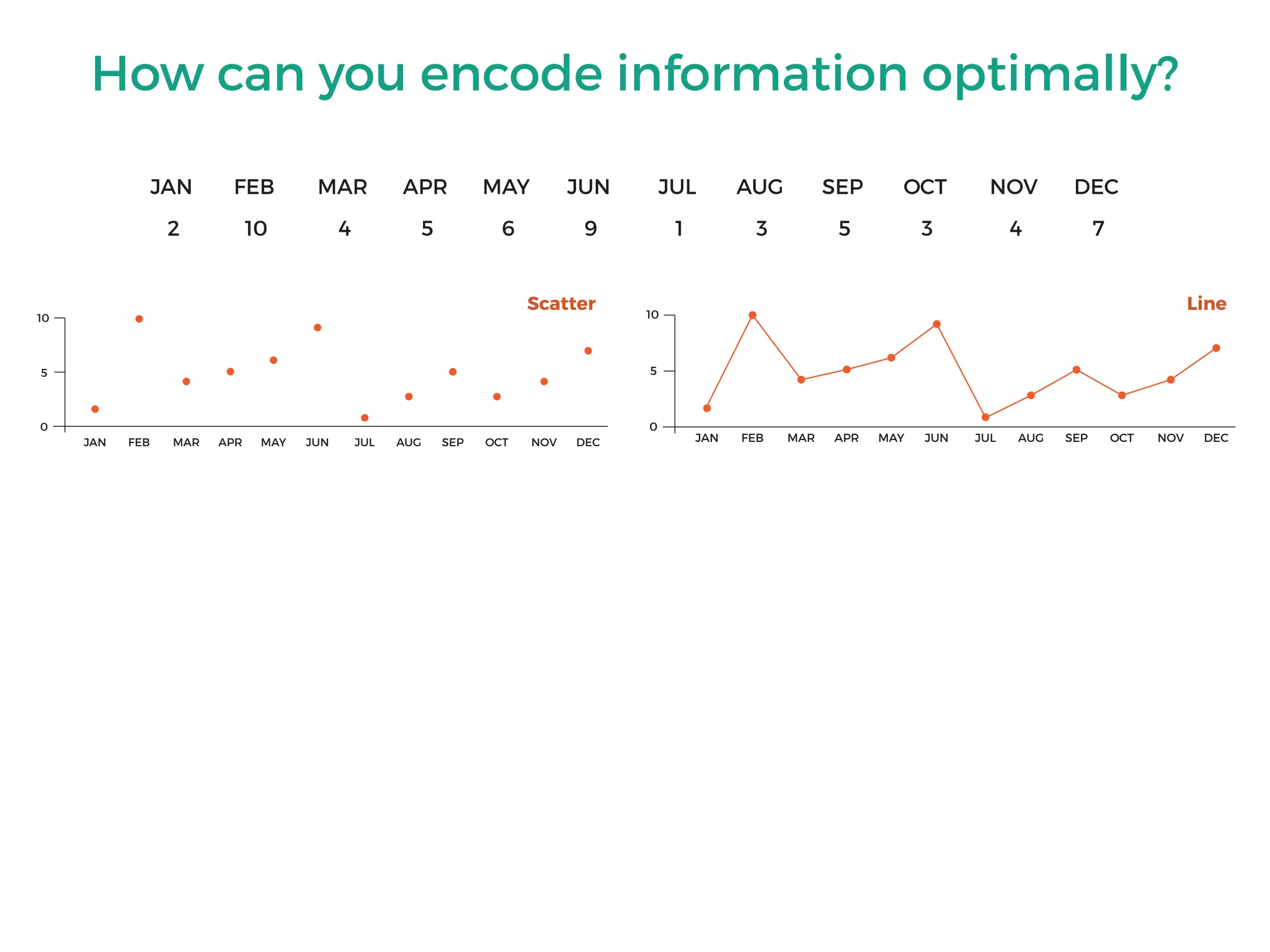 How can you encode information optimally?

| JAN | FEB | MAR | APR | MAY | JUN | JUL | AUG | SEP | OCT | NOV | DEC |
|---|---|---|---|---|---|---|---|---|---|---|---|
| 2 | 10 | 4 | 5 | 6 | 9 | 1 | 3 | 5 | 3 | 4 | 7 |

Scatter

10
5
0

JAN FEB MAR APR MAY JUN JUL AUG SEP OCT NOV DEC

Line

10
5
0

JAN FEB MAR APR MAY JUN JUL AUG SEP OCT NOV DEC